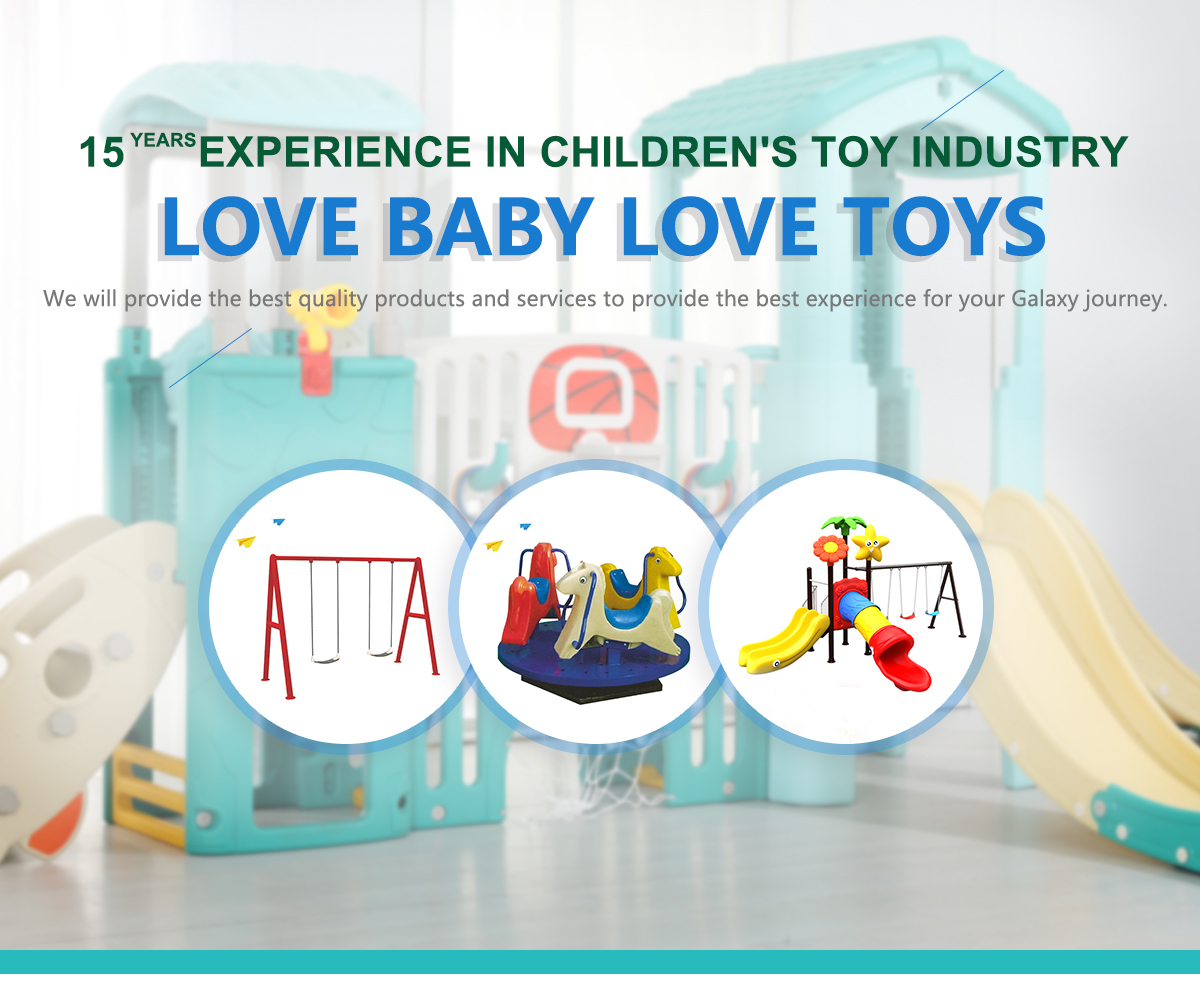 15 YEARS EXPERIENCE IN CHILDREN'S TOY INDUSTRY

LOVE BABY LOVE TOYS

We will provide the best quality products and services to provide the best experience for your Galaxy journey.